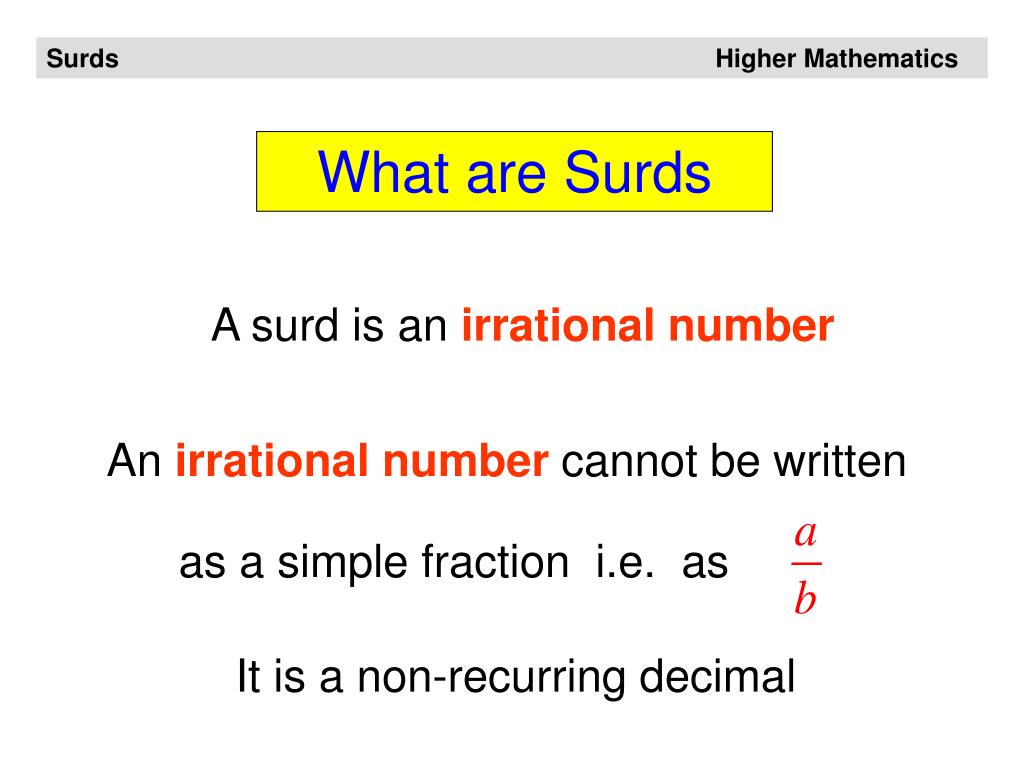 Surds

Higher Mathematics

What are Surds

A surd is an irrational number

An irrational number cannot be written as a simple fraction i.e. as $\frac{a}{b}$

It is a non-recurring decimal